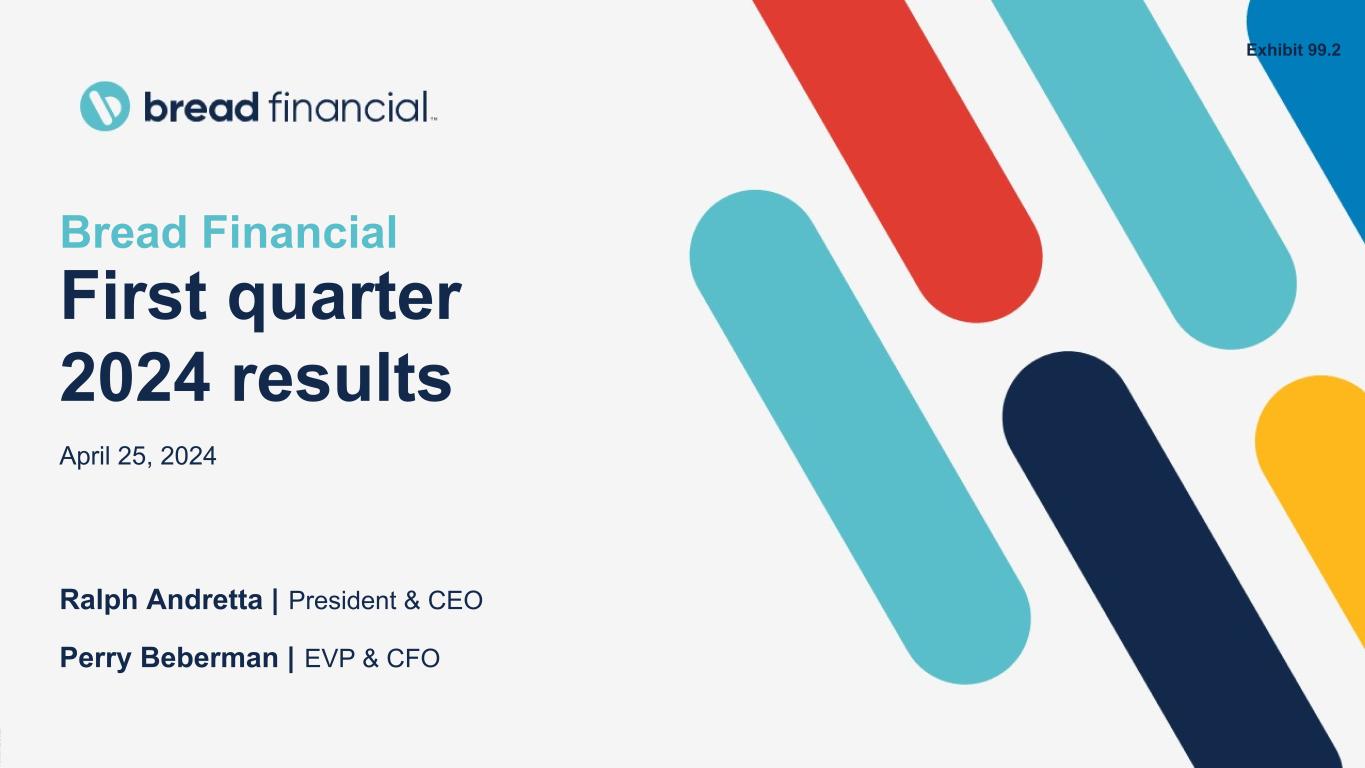 Exhibit 99.2

bread financial™

Bread Financial
First quarter 2024 results

April 25, 2024

Ralph Andretta | President & CEO

Perry Beberman | EVP & CFO